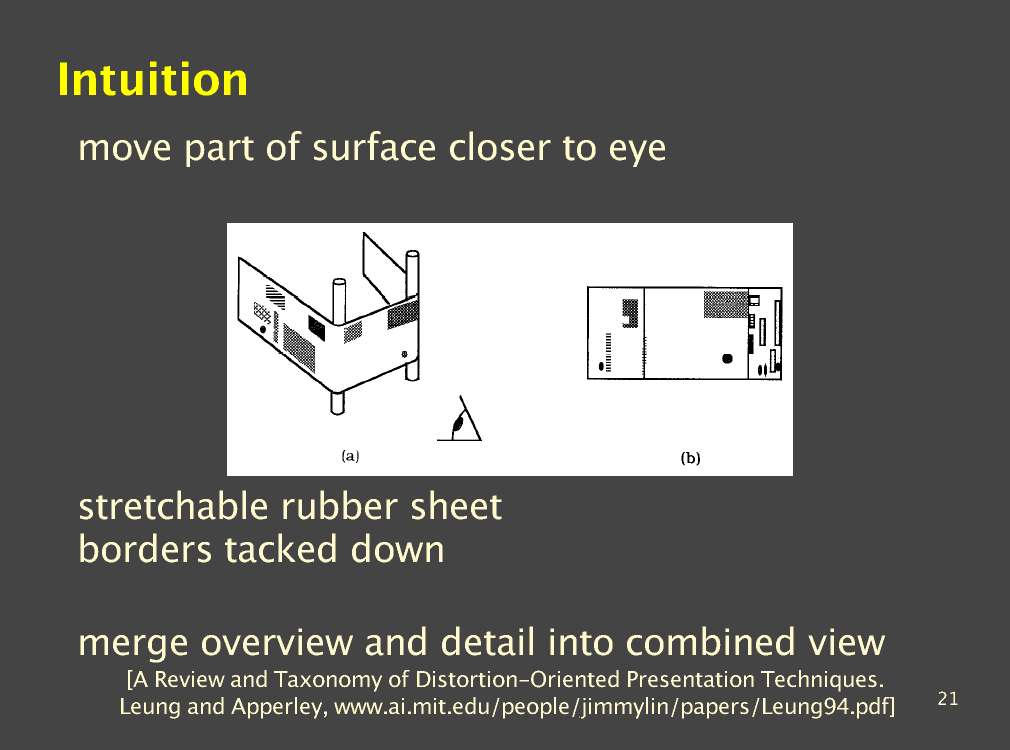 Intuition

move part of surface closer to eye

(a)

(b)

stretchable rubber sheet
borders tacked down

merge overview and detail into combined view

[A Review and Taxonomy of Distortion-Oriented Presentation Techniques. Leung and Apperley, www.ai.mit.edu/people/jimmylin/papers/Leung94.pdf]

21